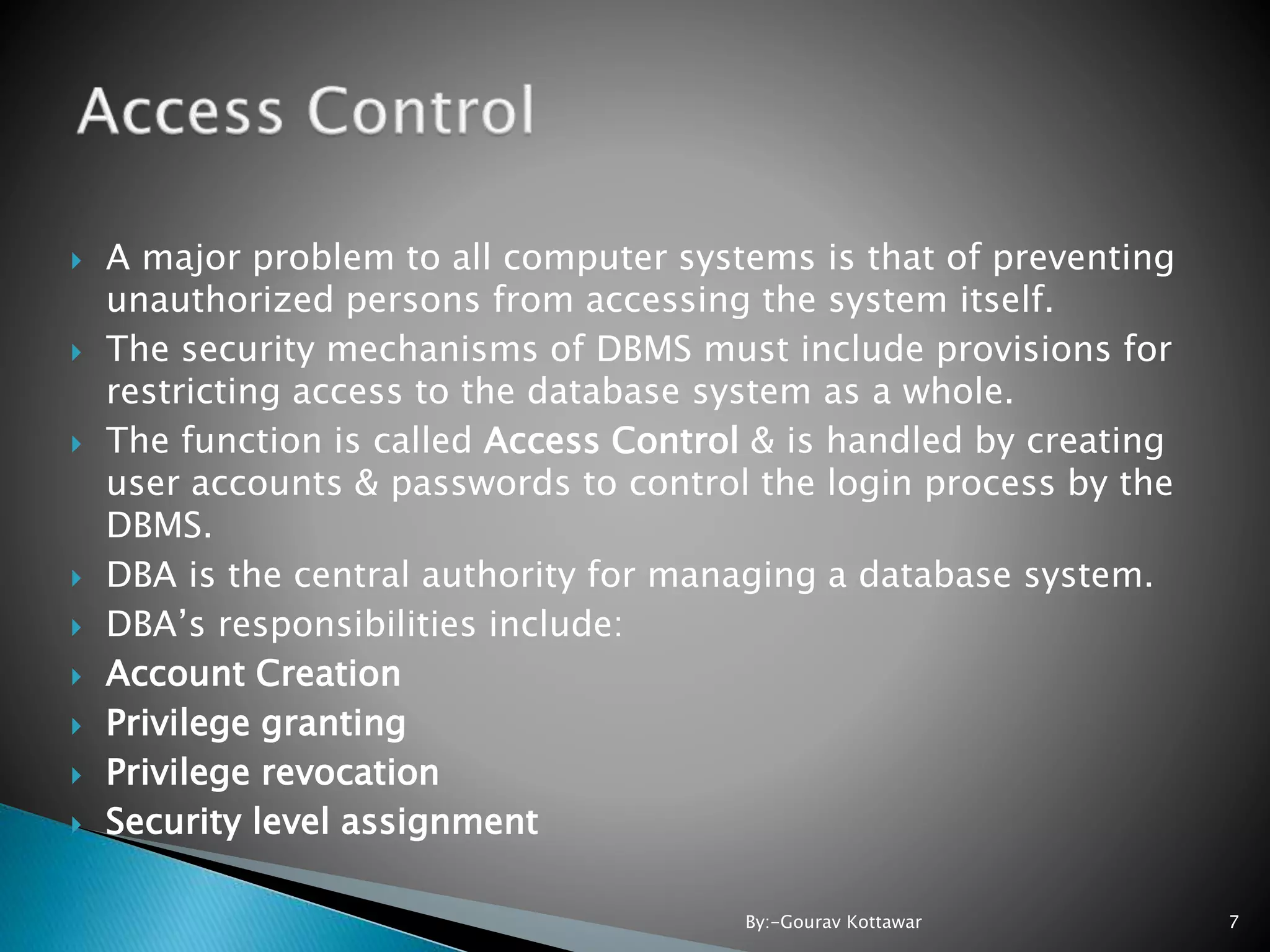 Access Control

A major problem to all computer systems is that of preventing unauthorized persons from accessing the system itself.

The security mechanisms of DBMS must include provisions for restricting access to the database system as a whole.

The function is called Access Control & is handled by creating user accounts & passwords to control the login process by the DBMS.

DBA is the central authority for managing a database system.

DBA’s responsibilities include:

Account Creation

Privilege granting

Privilege revocation

Security level assignment

By:-Gourav Kottawar

7